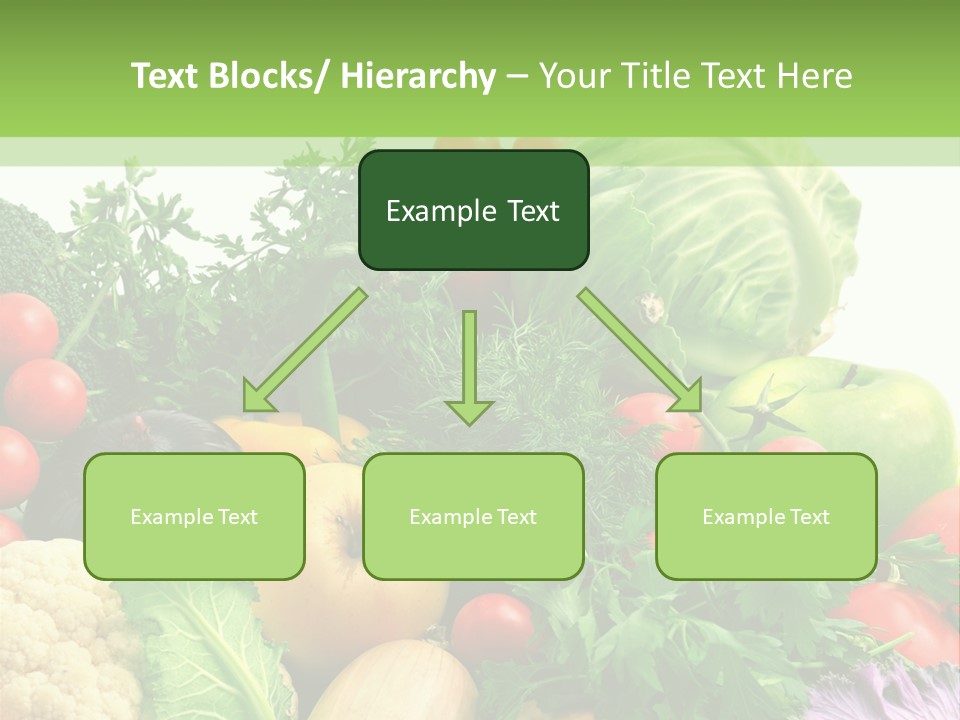 Text Blocks/ Hierarchy – Your Title Text Here

Example Text

Example Text

Example Text

Example Text